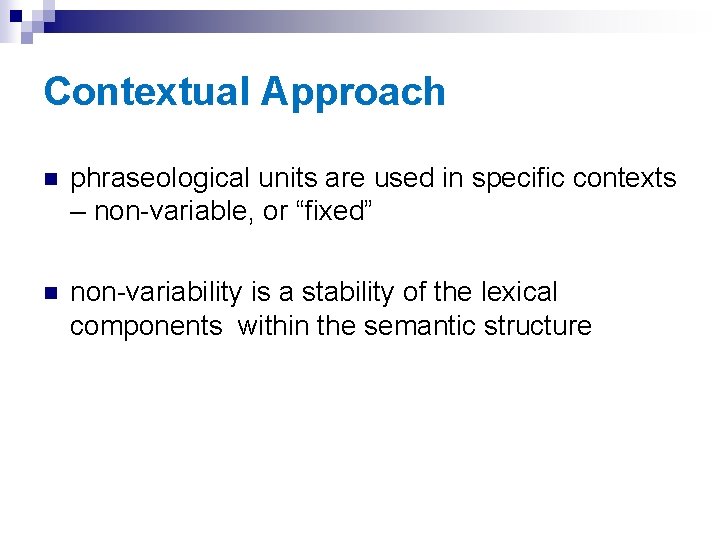 Contextual Approach

phraseological units are used in specific contexts – non-variable, or “fixed”

non-variability is a stability of the lexical components  within the semantic structure